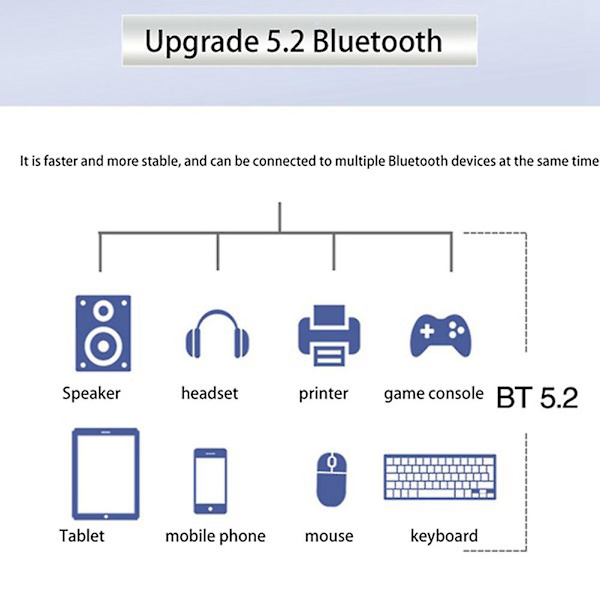 Upgrade 5.2 Bluetooth

It is faster and more stable, and can be connected to multiple Bluetooth devices at the same time

Speaker
headset
printer
game console

BT 5.2

Tablet
mobile phone
mouse
keyboard